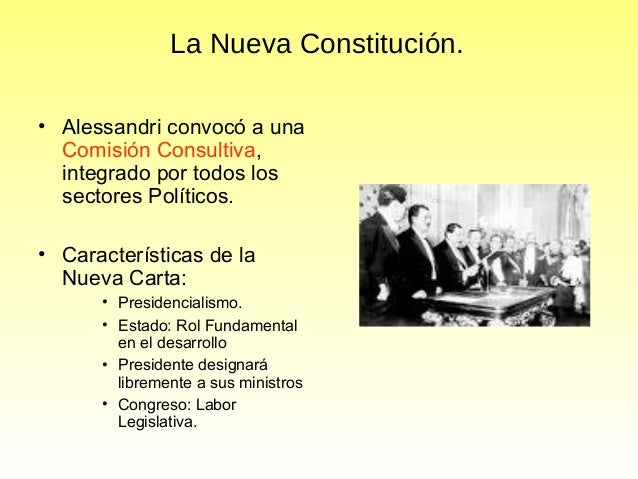 La Nueva Constitución.

• Alessandri convocó a una Comisión Consultiva, integrado por todos los sectores Políticos.

• Características de la Nueva Carta:
  • Presidencialismo.
  • Estado: Rol Fundamental en el desarrollo
  • Presidente designará libremente a sus ministros
  • Congreso: Labor Legislativa.